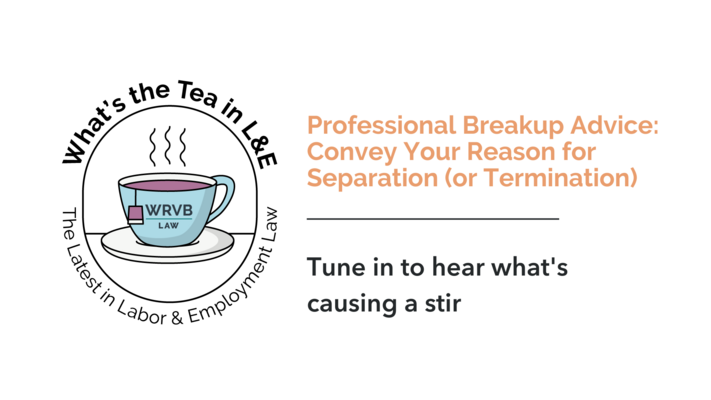 What's the Tea in L&E

WRVB
LAW

The Latest in Labor & Employment Law

Professional Breakup Advice: Convey Your Reason for Separation (or Termination)

Tune in to hear what's causing a stir